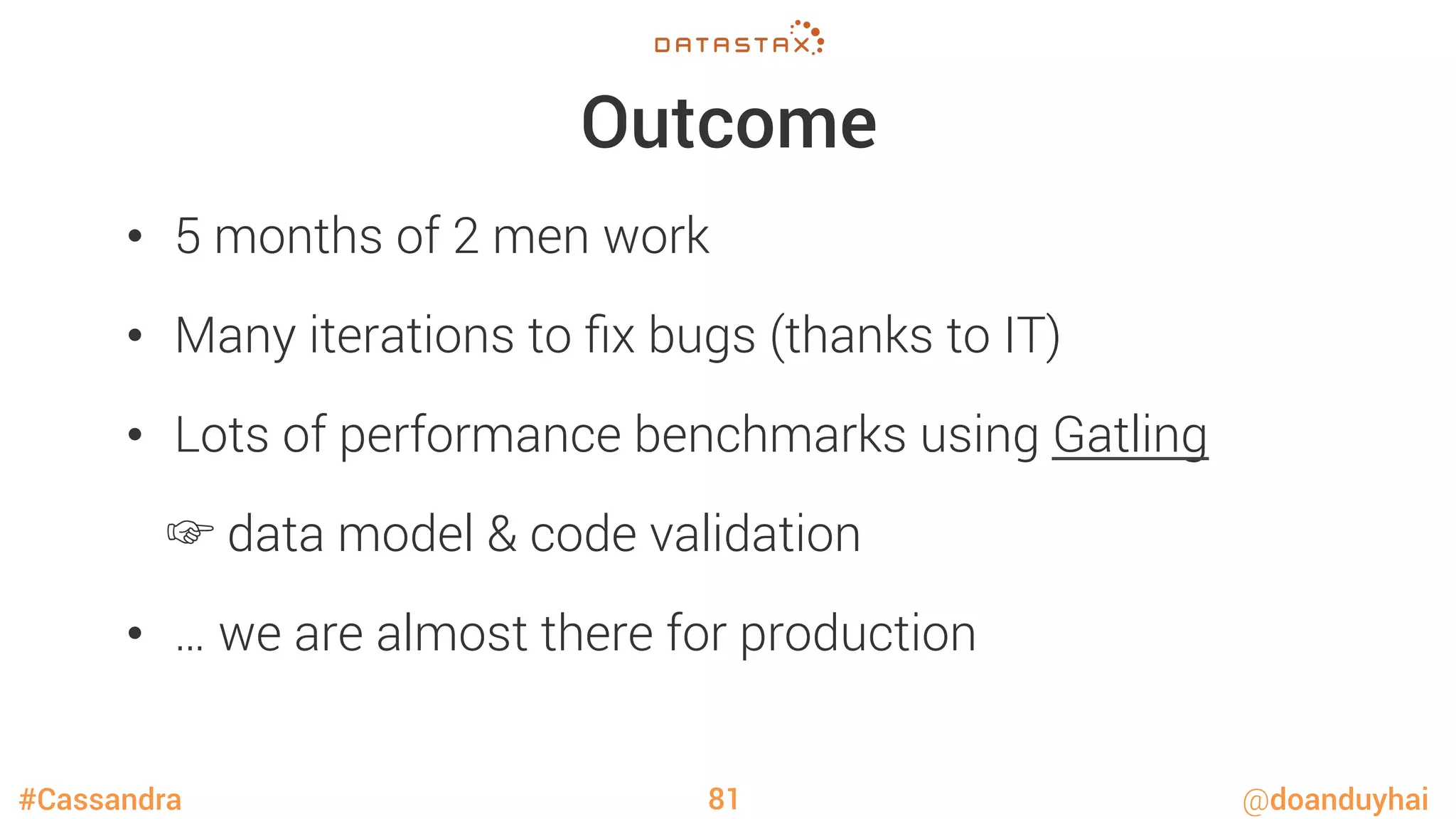 DATASTAX

Outcome

• 5 months of 2 men work

• Many iterations to fix bugs (thanks to IT)

• Lots of performance benchmarks using Gatling

☞ data model & code validation

• … we are almost there for production

#Cassandra 81 @doanduyhai